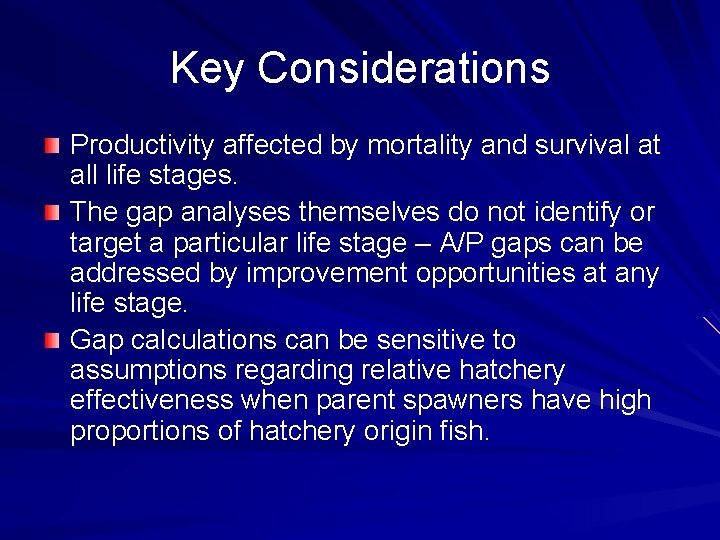 Key Considerations

Productivity affected by mortality and survival at all life stages.

The gap analyses themselves do not identify or target a particular life stage – A/P gaps can be addressed by improvement opportunities at any life stage.

Gap calculations can be sensitive to assumptions regarding relative hatchery effectiveness when parent spawners have high proportions of hatchery origin fish.